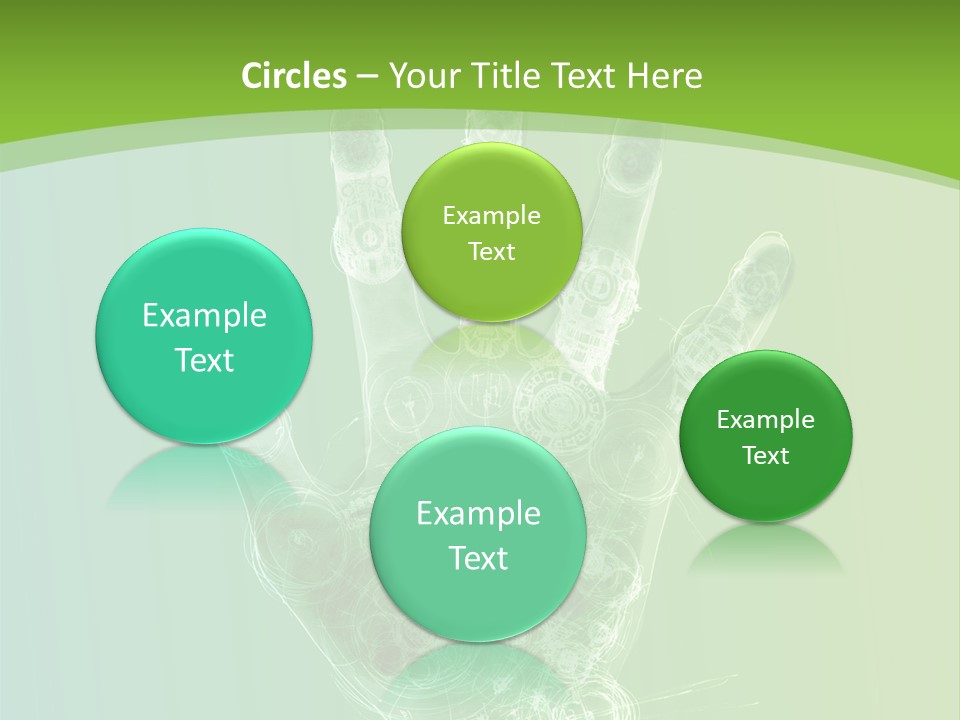 Circles – Your Title Text Here

Example Text

Example Text

Example Text

Example Text